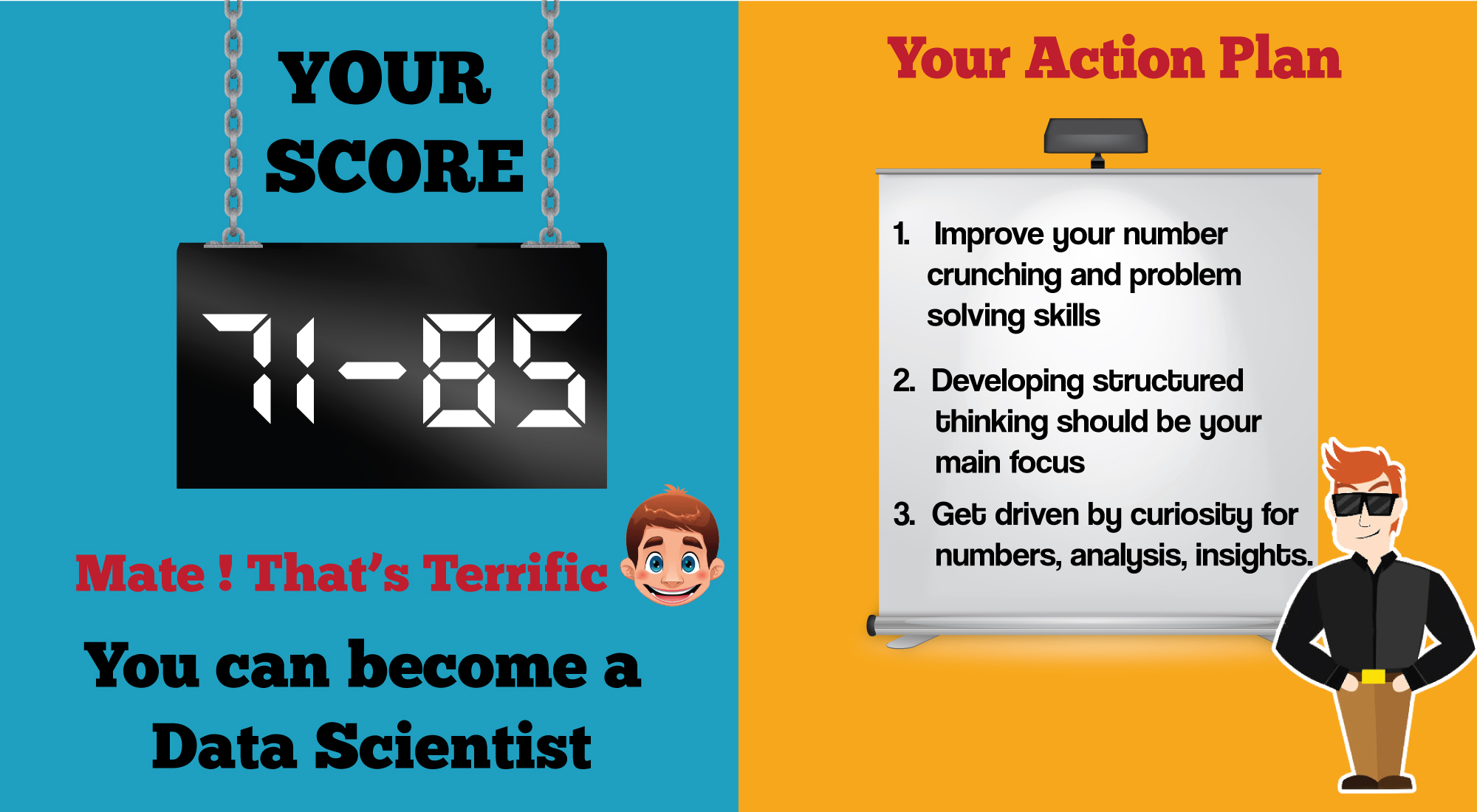 YOUR SCORE

71-85

Mate ! That's Terrific

You can become a Data Scientist

Your Action Plan

1. Improve your number crunching and problem solving skills

2. Developing structured thinking should be your main focus

3. Get driven by curiosity for numbers, analysis, insights.